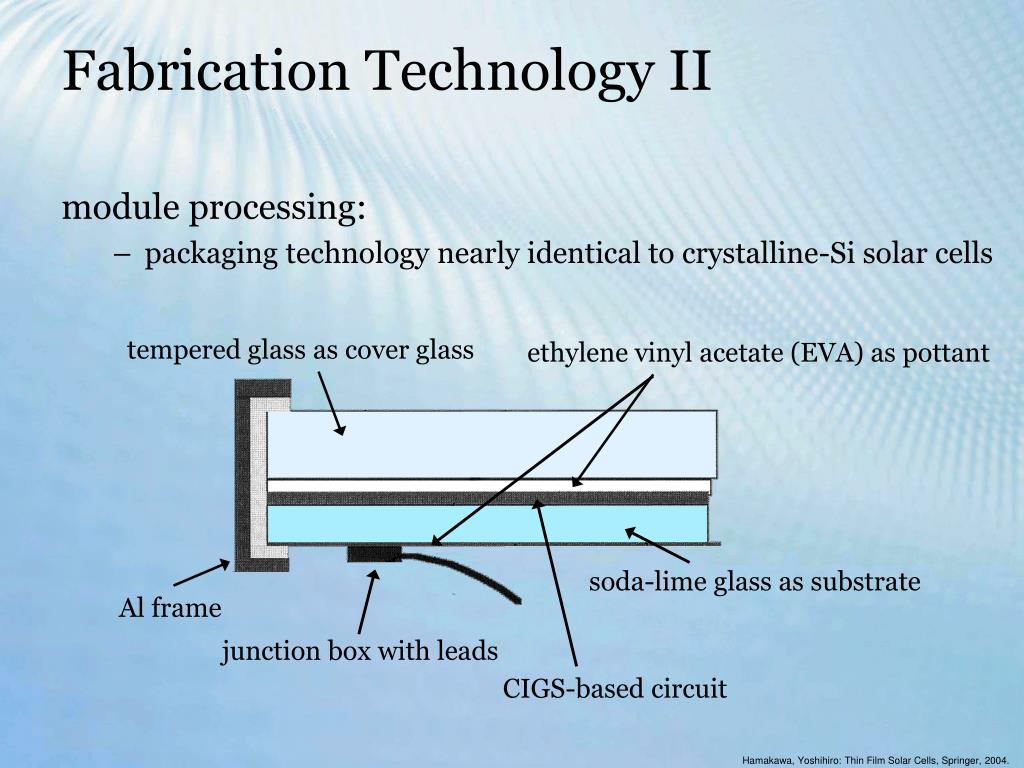 Fabrication Technology II

module processing:

– packaging technology nearly identical to crystalline-Si solar cells

tempered glass as cover glass

ethylene vinyl acetate (EVA) as pottant

soda-lime glass as substrate

Al frame

junction box with leads

CIGS-based circuit

Hamakawa, Yoshihiro: Thin Film Solar Cells, Springer, 2004.